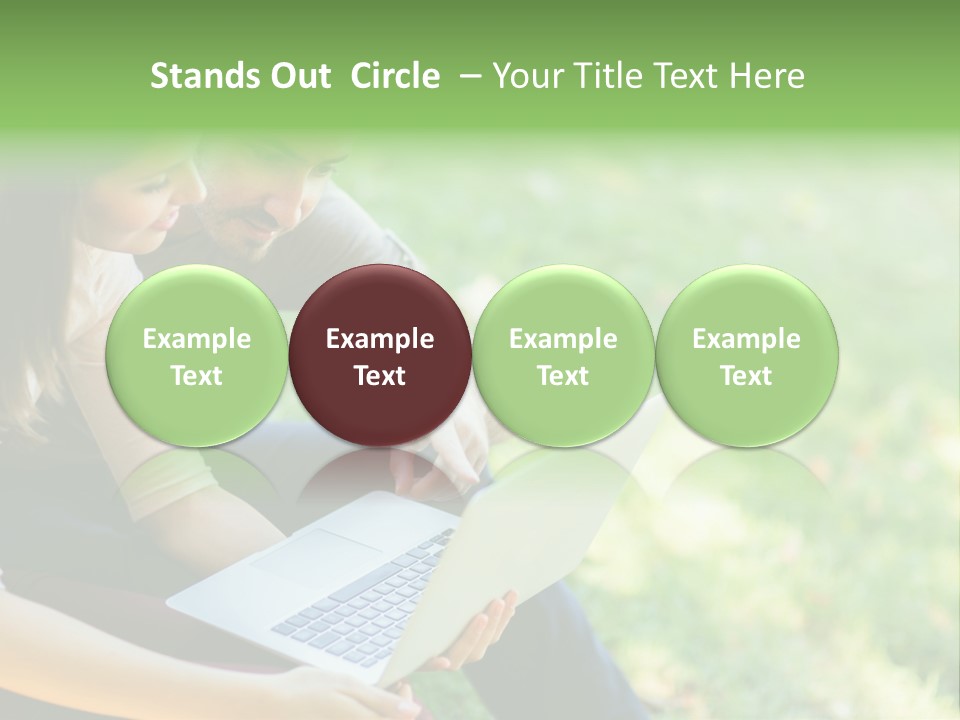 Stands Out Circle – Your Title Text Here

Example Text

Example Text

Example Text

Example Text